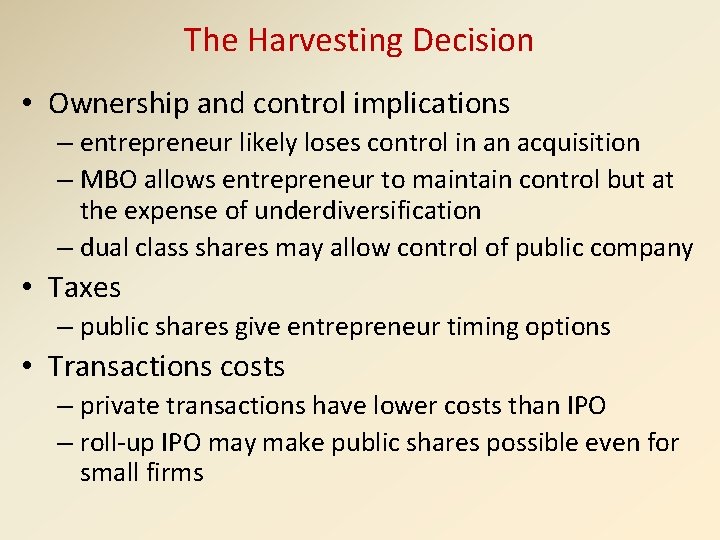 The Harvesting Decision

• Ownership and control implications
– entrepreneur likely loses control in an acquisition
– MBO allows entrepreneur to maintain control but at the expense of underdiversification
– dual class shares may allow control of public company

• Taxes
– public shares give entrepreneur timing options

• Transactions costs
– private transactions have lower costs than IPO
– roll-up IPO may make public shares possible even for small firms